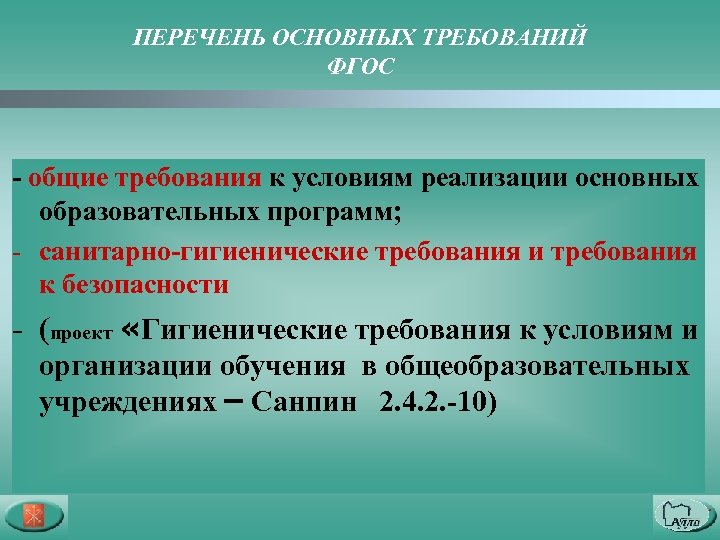 ПЕРЕЧЕНЬ ОСНОВНЫХ ТРЕБОВАНИЙ ФГОС

- общие требования к условиям реализации основных образовательных программ;

- санитарно-гигиенические требования и требования к безопасности

- (проект «Гигиенические требования к условиям и организации обучения в общеобразовательных учреждениях – Санпин 2.4.2.-10)

АППО